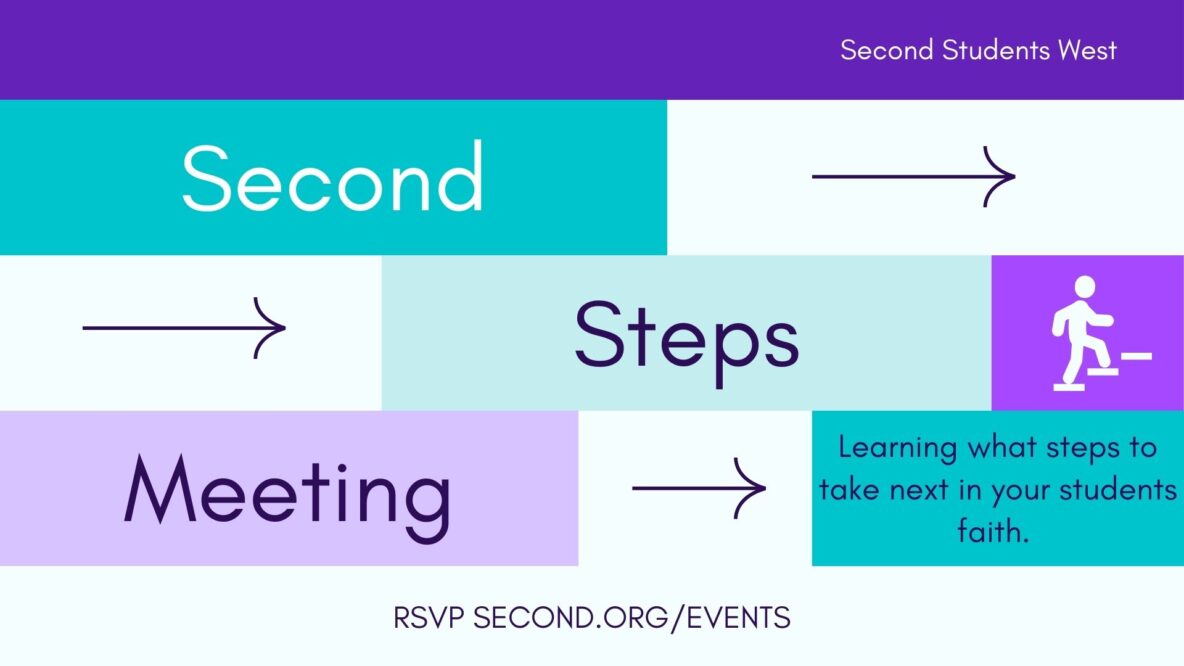 Second Students West

Second

Steps

Meeting

Learning what steps to take next in your students faith.

RSVP SECOND.ORG/EVENTS